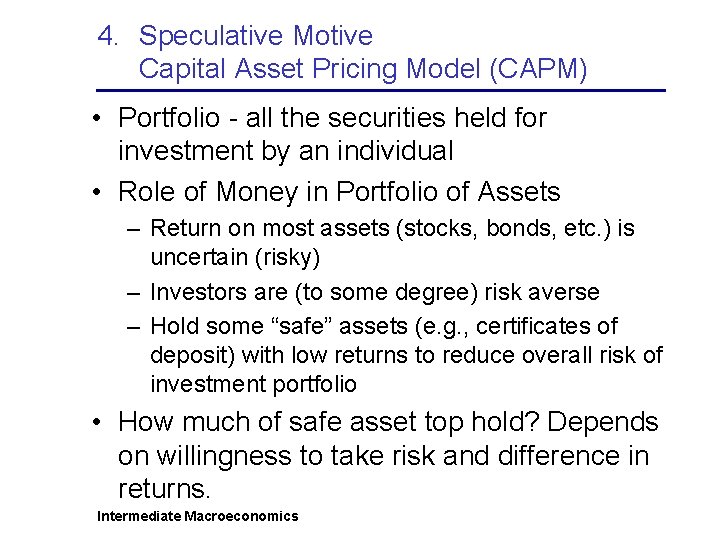 4. Speculative Motive
Capital Asset Pricing Model (CAPM)

• Portfolio - all the securities held for investment by an individual

• Role of Money in Portfolio of Assets
– Return on most assets (stocks, bonds, etc.) is uncertain (risky)
– Investors are (to some degree) risk averse
– Hold some “safe” assets (e.g., certificates of deposit) with low returns to reduce overall risk of investment portfolio

• How much of safe asset top hold? Depends on willingness to take risk and difference in returns.

Intermediate Macroeconomics